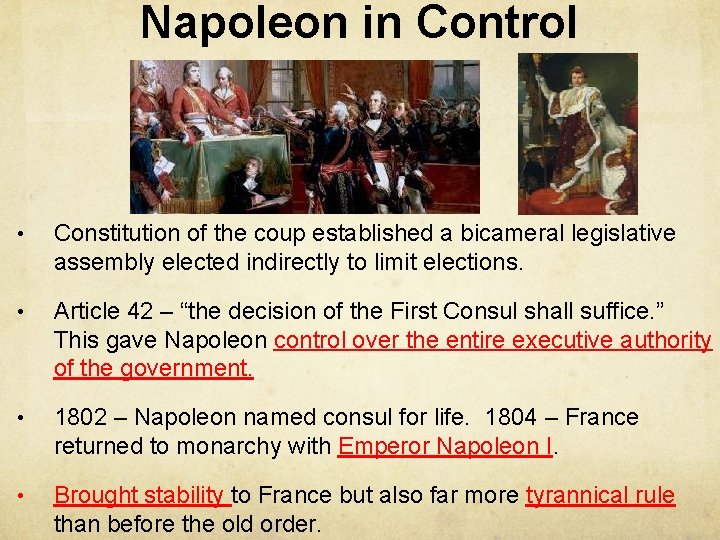 Napoleon in Control

• Constitution of the coup established a bicameral legislative assembly elected indirectly to limit elections.

• Article 42 – “the decision of the First Consul shall suffice.” This gave Napoleon control over the entire executive authority of the government.

• 1802 – Napoleon named consul for life. 1804 – France returned to monarchy with Emperor Napoleon I.

• Brought stability to France but also far more tyrannical rule than before the old order.